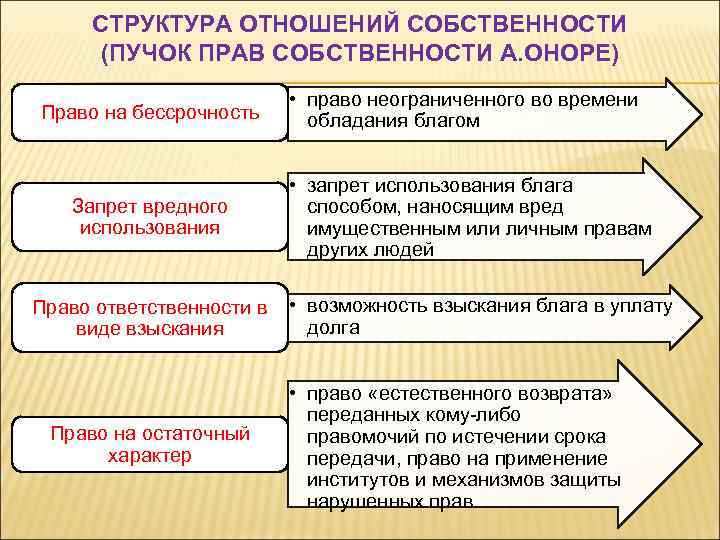 СТРУКТУРА ОТНОШЕНИЙ СОБСТВЕННОСТИ (ПУЧОК ПРАВ СОБСТВЕННОСТИ А.ОНОРЕ)

Право на бессрочность

• право неограниченного во времени обладания благом

Запрет вредного использования

• запрет использования блага способом, наносящим вред имущественным или личным правам других людей

Право ответственности в виде взыскания

• возможность взыскания блага в уплату долга

Право на остаточный характер

• право «естественного возврата» переданных кому-либо правомочий по истечении срока передачи, право на применение институтов и механизмов защиты нарушенных прав